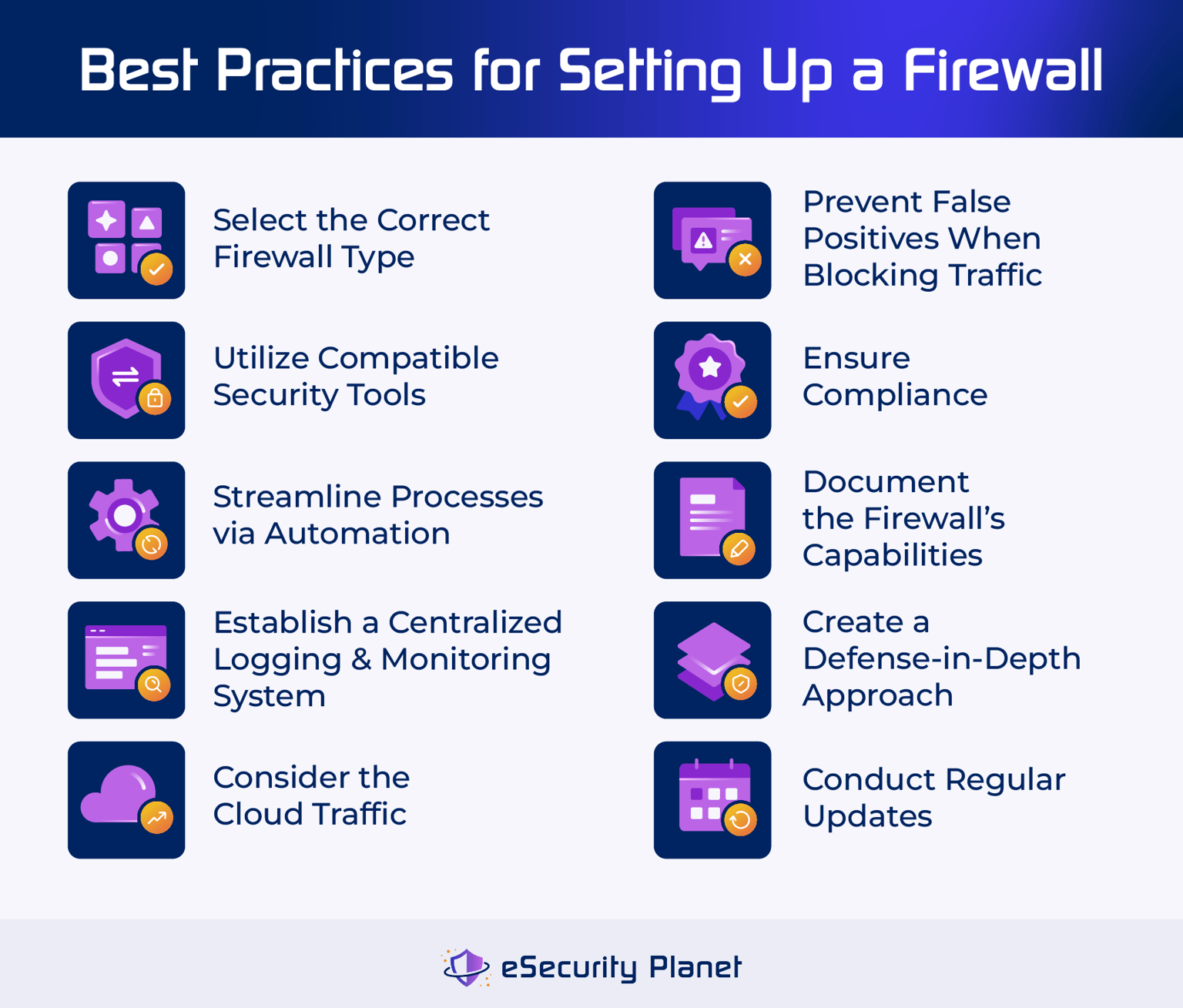 Best Practices for Setting Up a Firewall

Select the Correct Firewall Type

Utilize Compatible Security Tools

Streamline Processes via Automation

Establish a Centralized Logging & Monitoring System

Consider the Cloud Traffic

Prevent False Positives When Blocking Traffic

Ensure Compliance

Document the Firewall's Capabilities

Create a Defense-in-Depth Approach

Conduct Regular Updates

eSecurity Planet